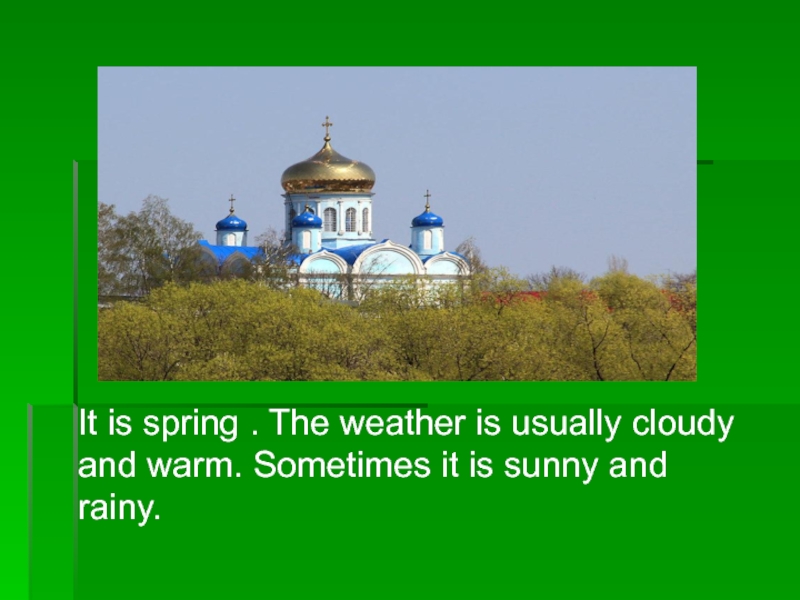 It is spring . The weather is usually cloudy and warm. Sometimes it is sunny and rainy.